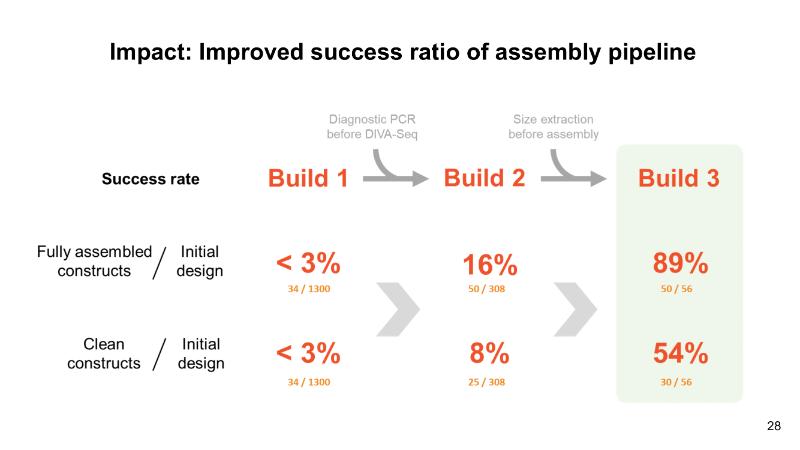 Impact: Improved success ratio of assembly pipeline

Diagnostic PCR before DIVA-Seq

Size extraction before assembly

| Success rate | Build 1 | Build 2 | Build 3 |
|---|---|---|---|
| Fully assembled constructs / Initial design | < 3% 34 / 1300 | 16% 50 / 308 | 89% 50 / 56 |
| Clean constructs / Initial design | < 3% 34 / 1300 | 8% 25 / 308 | 54% 30 / 56 |

28